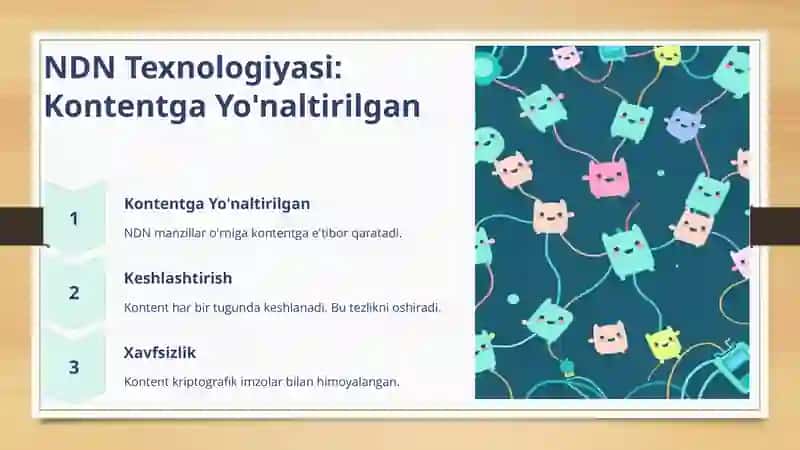 NDN Texnologiyasi: Kontentga Yo'naltirilgan

1

Kontentga Yo'naltirilgan

NDN manzillar o'rniga kontentga e'tibor qaratadi.

2

Keshlashtirish

Kontent har bir tugunda keshlanadi. Bu tezlikni oshiradi.

3

Xavfsizlik

Kontent kriptografik imzolar bilan himoyalangan.